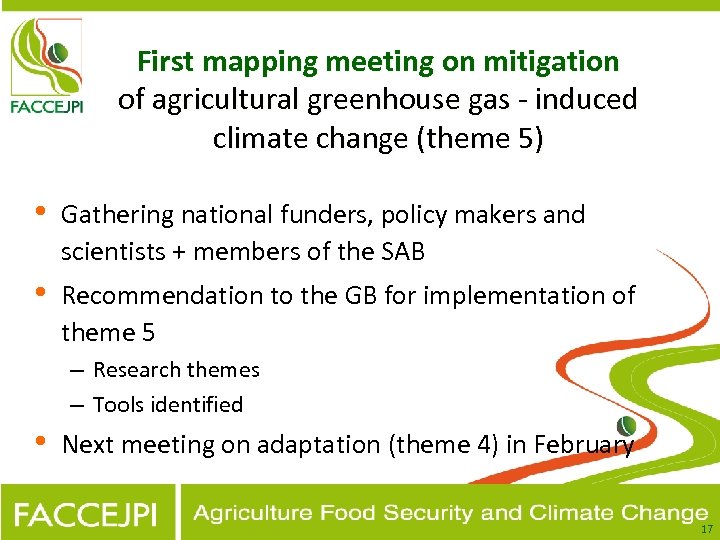 FACCEJPI

First mapping meeting on mitigation of agricultural greenhouse gas - induced climate change (theme 5)

• Gathering national funders, policy makers and scientists + members of the SAB
• Recommendation to the GB for implementation of theme 5
– Research themes
– Tools identified
• Next meeting on adaptation (theme 4) in February

FACCEJPI Agriculture Food Security and Climate Change
17